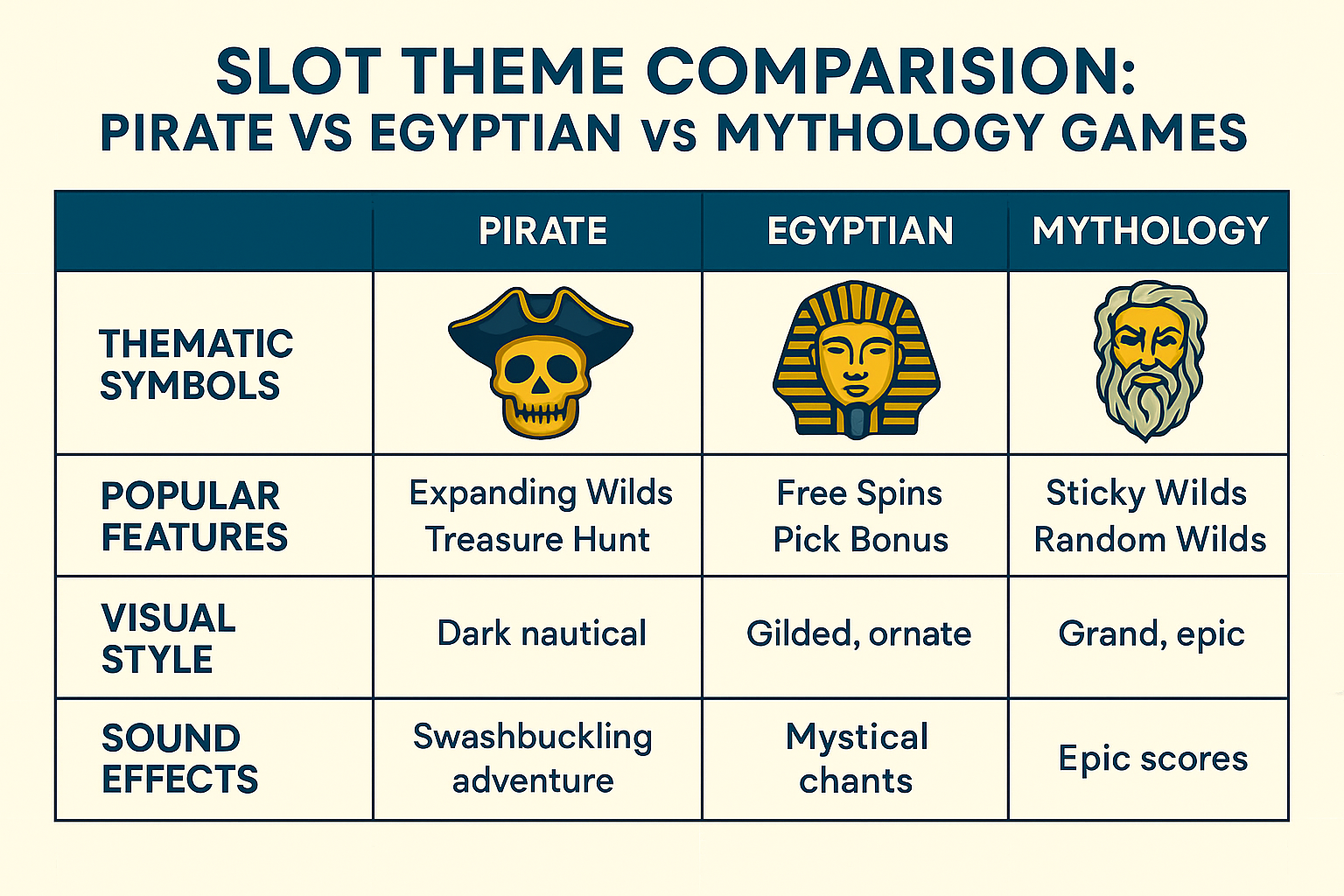 SLOT THEME COMPARISION:
PIRATE VS EGYPTIAN vs MYTHOLOGY GAMES

| | PIRATE | EGYPTIAN | MYTHOLOGY |
|---|---|---|---|
| THEMATIC SYMBOLS | | | |
| POPULAR FEATURES | Expanding Wilds Treasure Hunt | Free Spins Pick Bonus | Sticky Wilds Random Wilds |
| VISUAL STYLE | Dark nautical | Gilded, ornate | Grand, epic |
| SOUND EFFECTS | Swashbuckling adventure | Mystical chants | Epic scores |